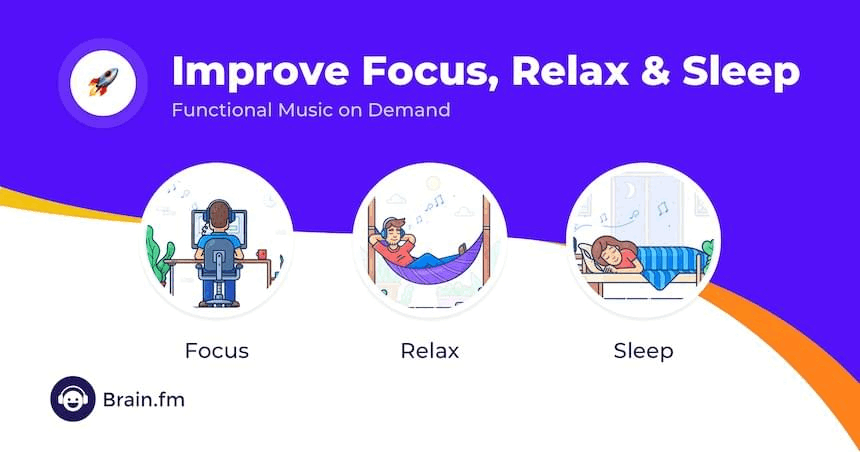 Improve Focus, Relax & Sleep

Functional Music on Demand

Focus

Relax

Sleep

Brain.fm